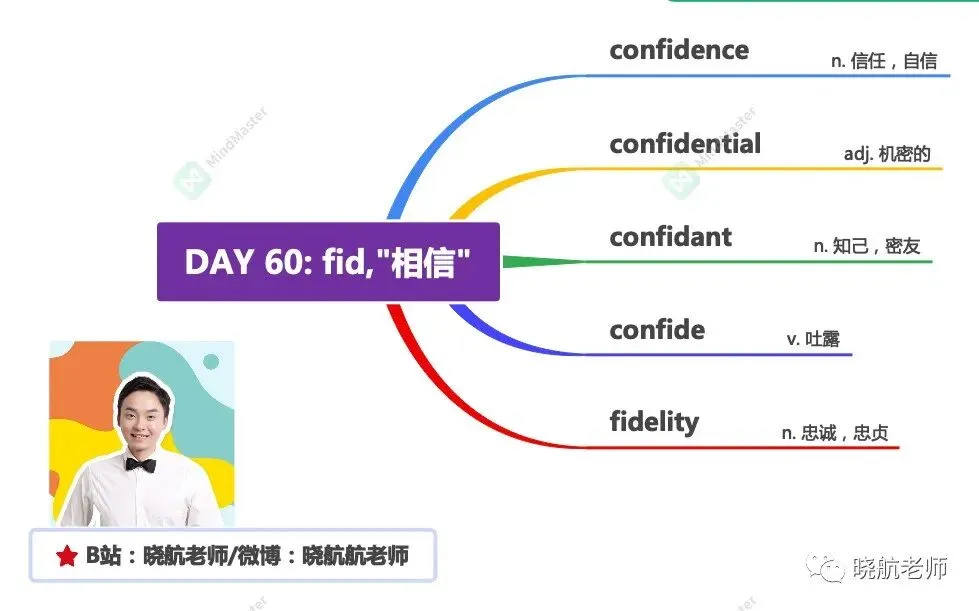 DAY 60: fid,"相信"

confidence
n. 信任，自信

confidential
adj. 机密的

confidant
n. 知己，密友

confide
v. 吐露

fidelity
n. 忠诚，忠贞

MindMaster

MindMaster

B站：晓航老师/微博：晓航航老师

晓航老师